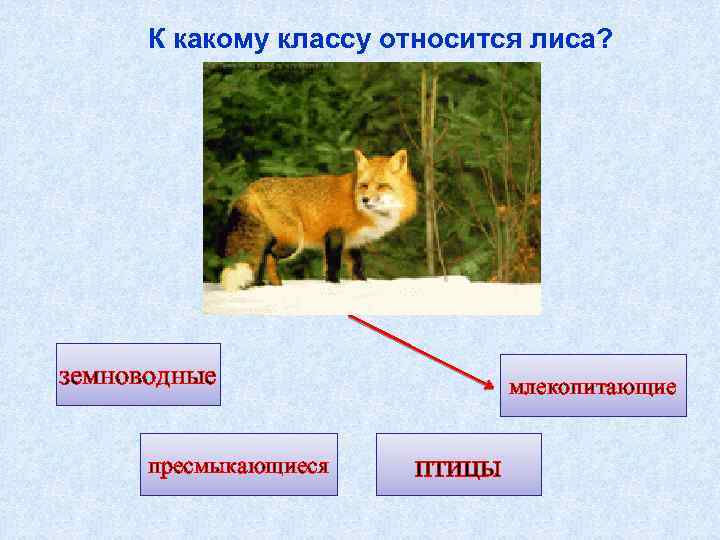 К какому классу относится лиса?

земноводные

млекопитающие

пресмыкающиеся

птицы